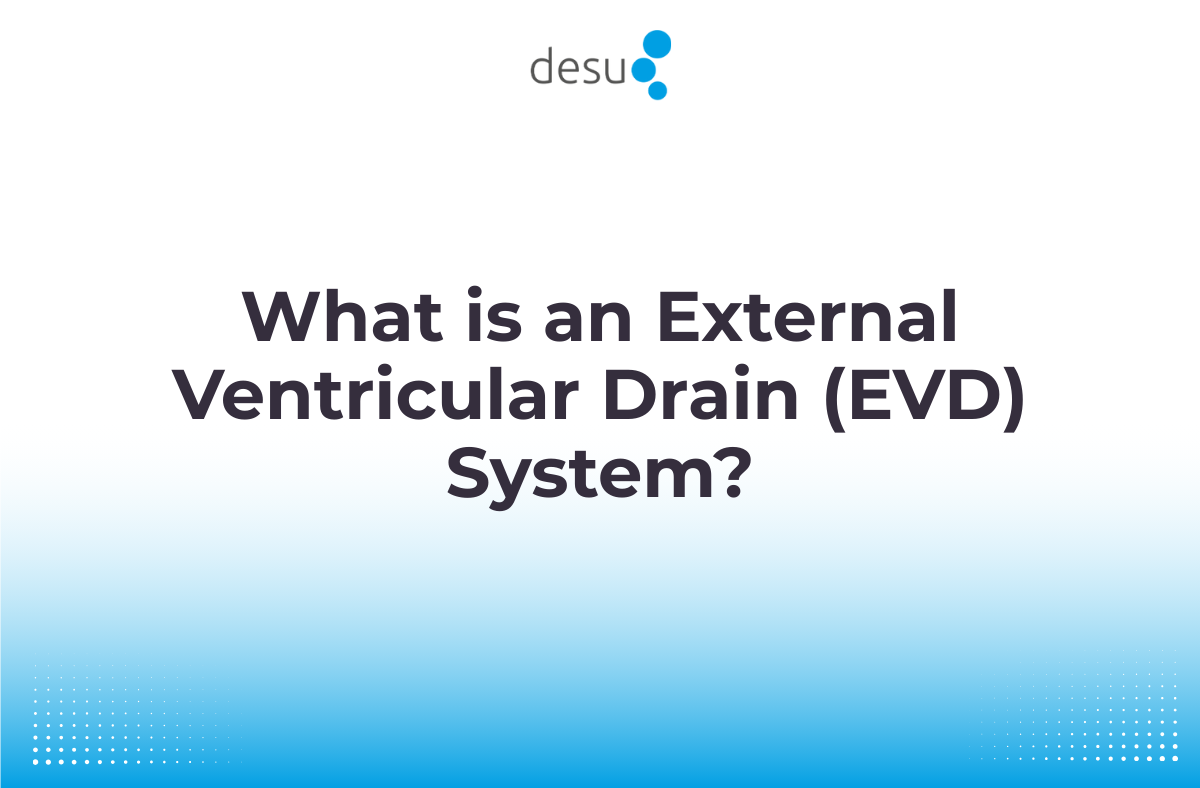 desu

What is an External Ventricular Drain (EVD) System?